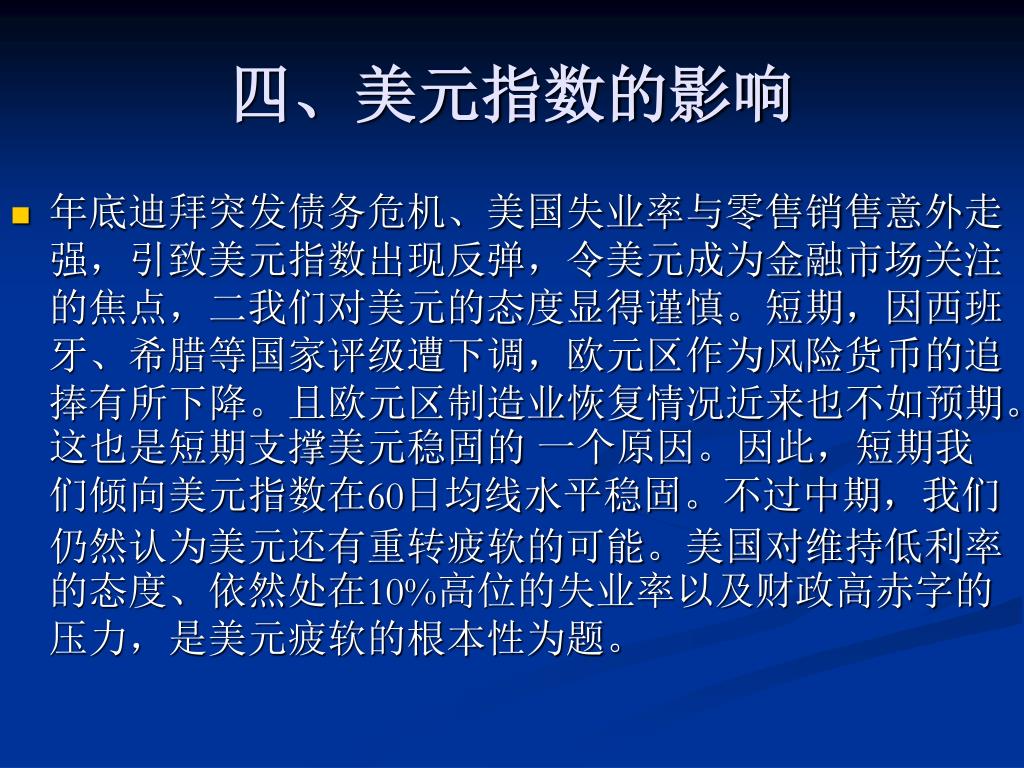 四、美元指数的影响

年底迪拜突发债务危机、美国失业率与零售销售意外走强，引致美元指数出现反弹，令美元成为金融市场关注的焦点，二我们对美元的态度显得谨慎。短期，因西班牙、希腊等国家评级遭下调，欧元区作为风险货币的追捧有所下降。且欧元区制造业恢复情况近来也不如预期。这也是短期支撑美元稳固的 一个原因。因此，短期我们倾向美元指数在60日均线水平稳固。不过中期，我们仍然认为美元还有重转疲软的可能。美国对维持低利率的态度、依然处在10%高位的失业率以及财政高赤字的压力，是美元疲软的根本性为题。